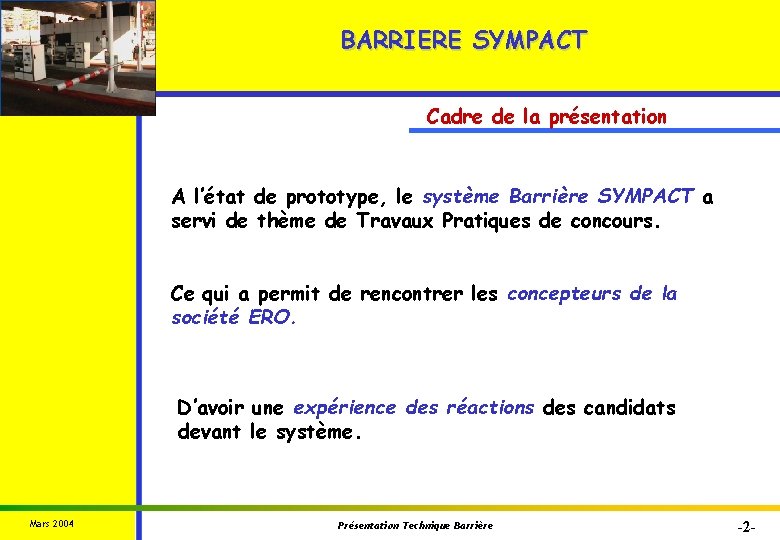 BARRIERE SYMPACT

Cadre de la présentation

A l'état de prototype, le système Barrière SYMPACT a servi de thème de Travaux Pratiques de concours.

Ce qui a permit de rencontrer les concepteurs de la société ERO.

D'avoir une expérience des réactions des candidats devant le système.

Mars 2004

Présentation Technique Barrière

-2-